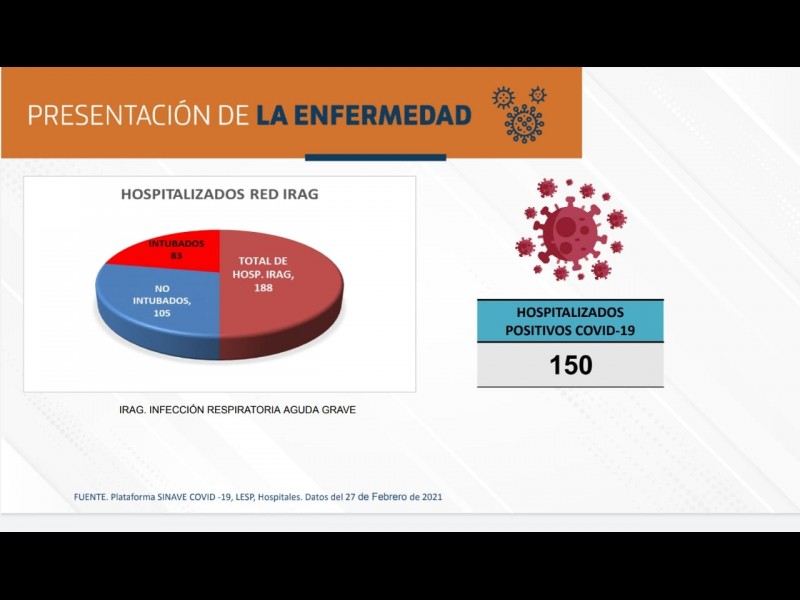 PRESENTACIÓN DE LA ENFERMEDAD

HOSPITALIZADOS RED IRAG

INTUBADOS 83

TOTAL DE HOSP. IRAG, 188

NO INTUBADOS, 105

IRAG. INFECCIÓN RESPIRATORIA AGUDA GRAVE

HOSPITALIZADOS POSITIVOS COVID-19

150

FUENTE. Plataforma SINAVE COVID -19, LESP, Hospitales. Datos del 27 de Febrero de 2021